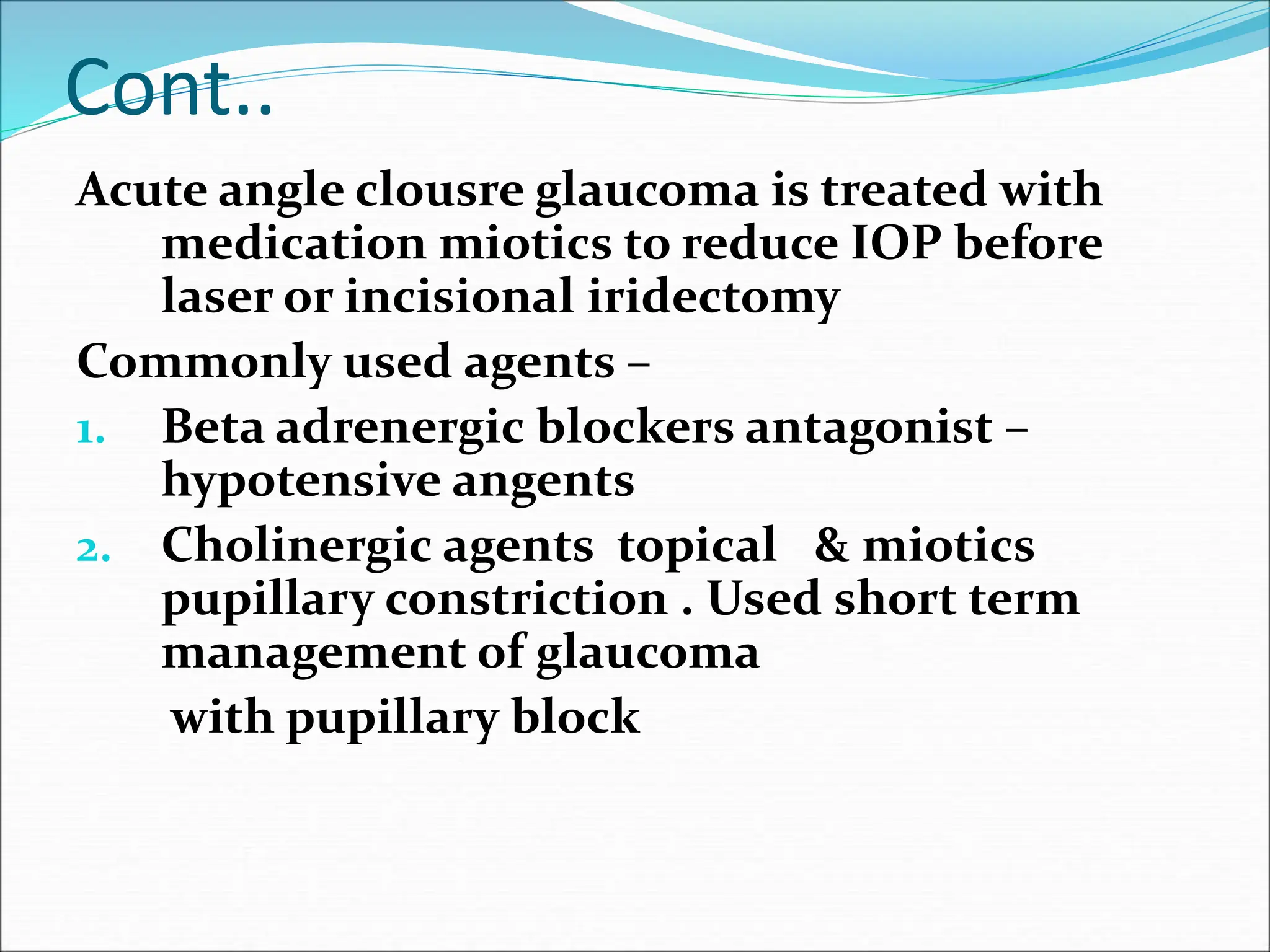 Cont..

Acute angle clousre glaucoma is treated with medication miotics to reduce IOP before laser or incisional iridectomy

Commonly used agents –

1. Beta adrenergic blockers antagonist – hypotensive angents
2. Cholinergic agents topical & miotics pupillary constriction . Used short term management of glaucoma
with pupillary block